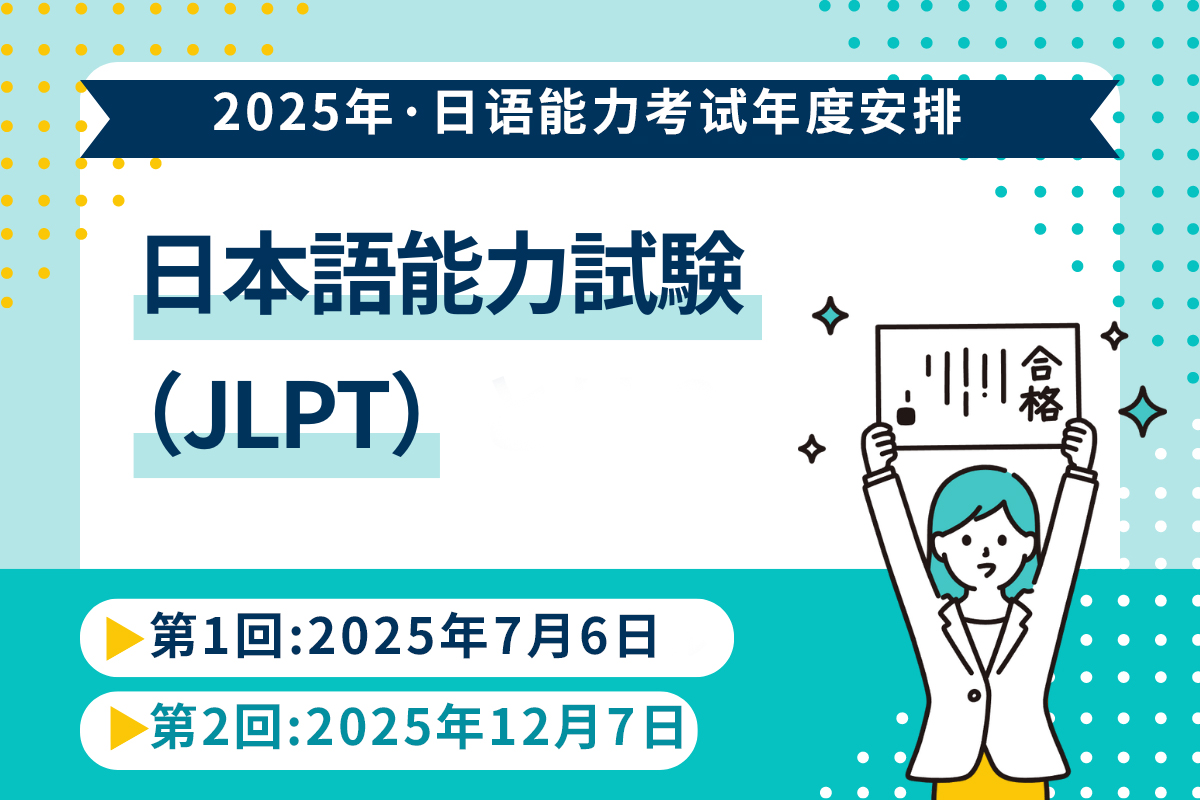 2025年·日语能力考试年度安排

日本語能力試験

（JLPT）

合格

▶第1回:2025年7月6日

▶第2回:2025年12月7日